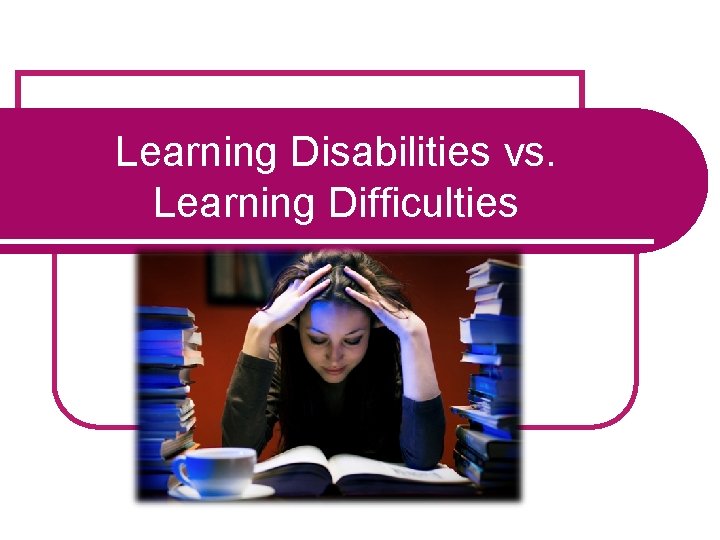 Learning Disabilities vs. Learning Difficulties